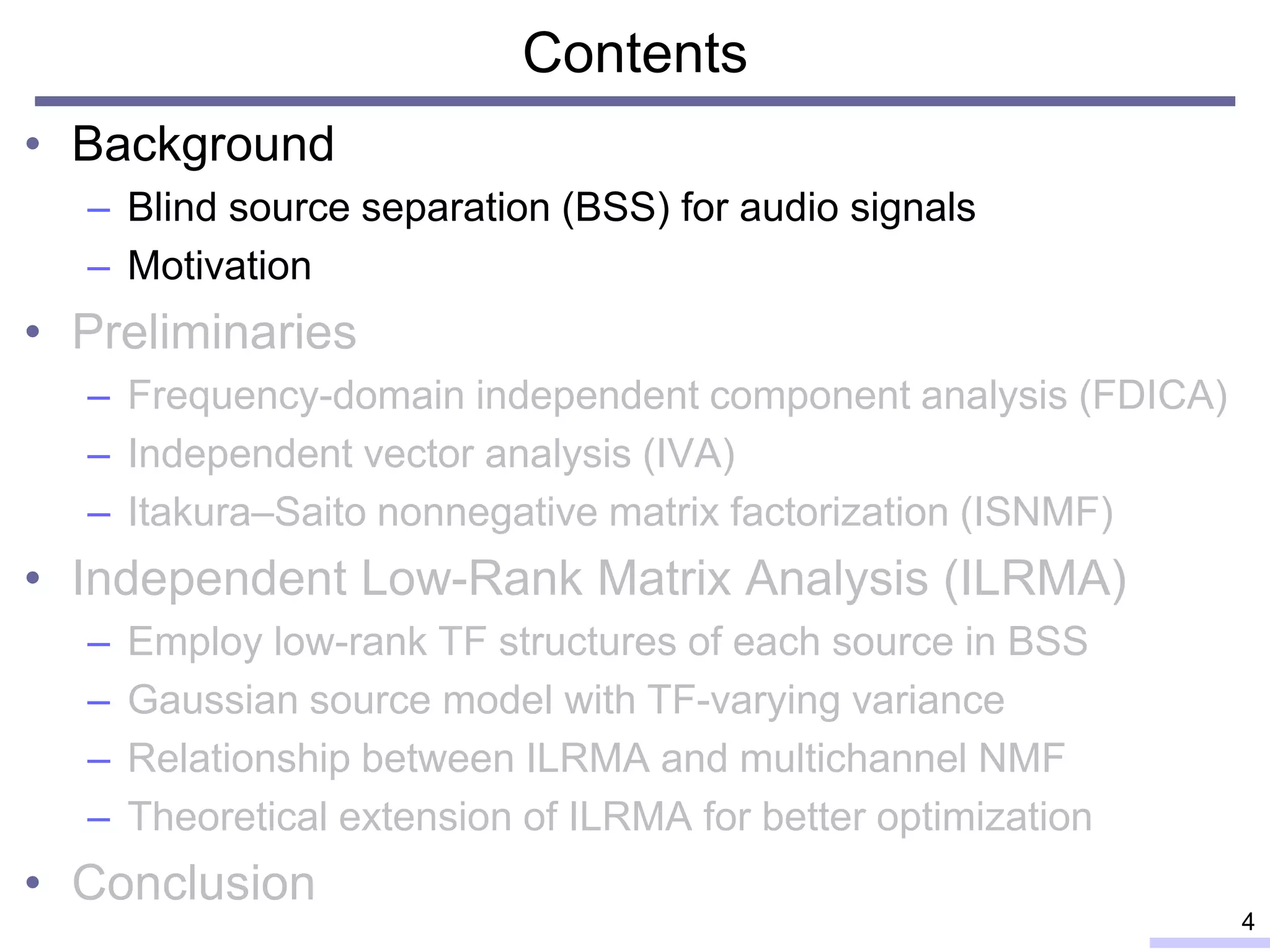 Contents

• Background
– Blind source separation (BSS) for audio signals
– Motivation

• Preliminaries
– Frequency-domain independent component analysis (FDICA)
– Independent vector analysis (IVA)
– Itakura–Saito nonnegative matrix factorization (ISNMF)

• Independent Low-Rank Matrix Analysis (ILRMA)
– Employ low-rank TF structures of each source in BSS
– Gaussian source model with TF-varying variance
– Relationship between ILRMA and multichannel NMF
– Theoretical extension of ILRMA for better optimization

• Conclusion

4